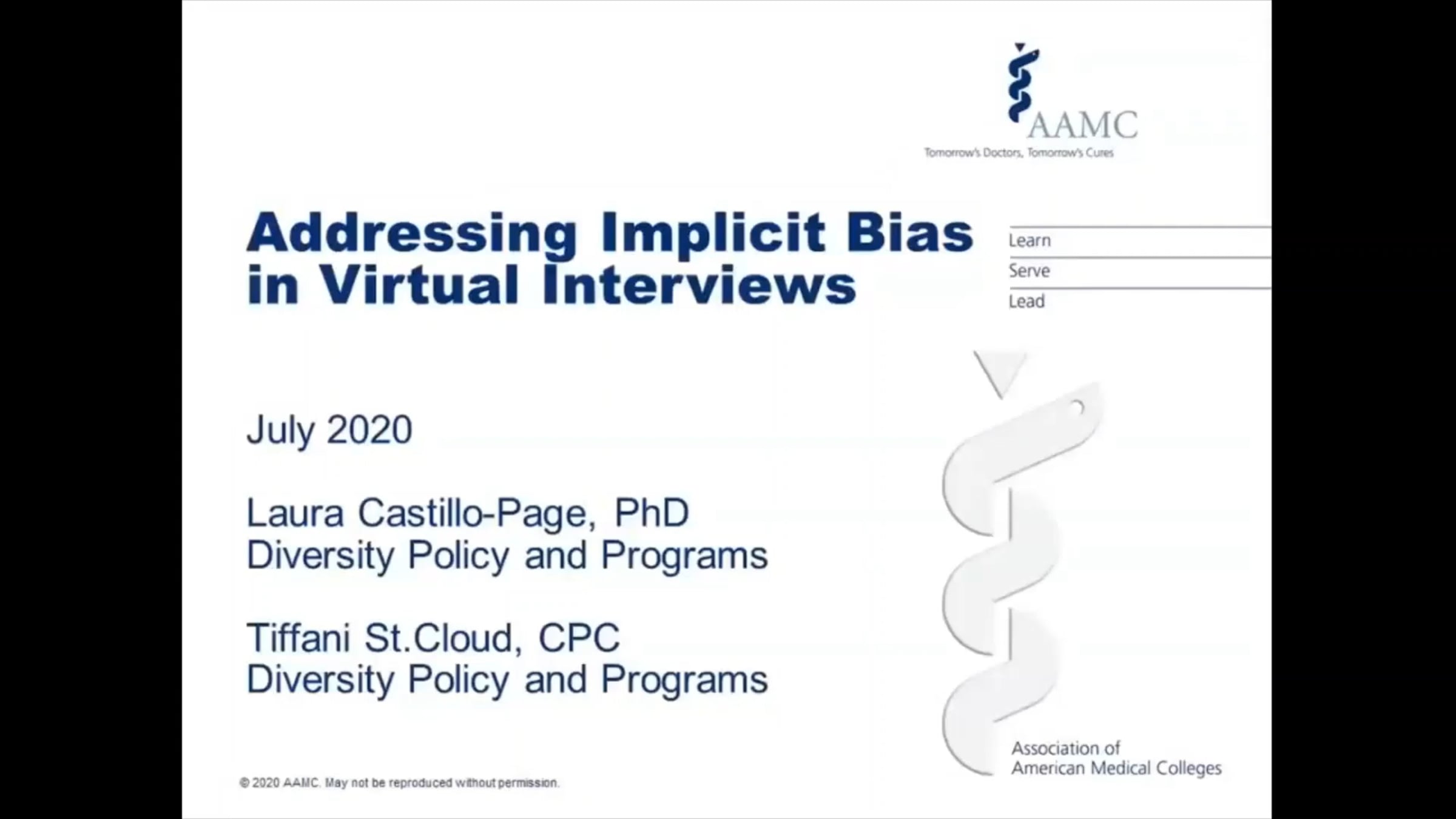 AAMC
Tomorrow's Doctors, Tomorrow's Cures

Addressing Implicit Bias in Virtual Interviews

Learn
Serve
Lead

July 2020

Laura Castillo-Page, PhD
Diversity Policy and Programs

Tiffani St.Cloud, CPC
Diversity Policy and Programs

Association of American Medical Colleges

© 2020 AAMC. May not be reproduced without permission.